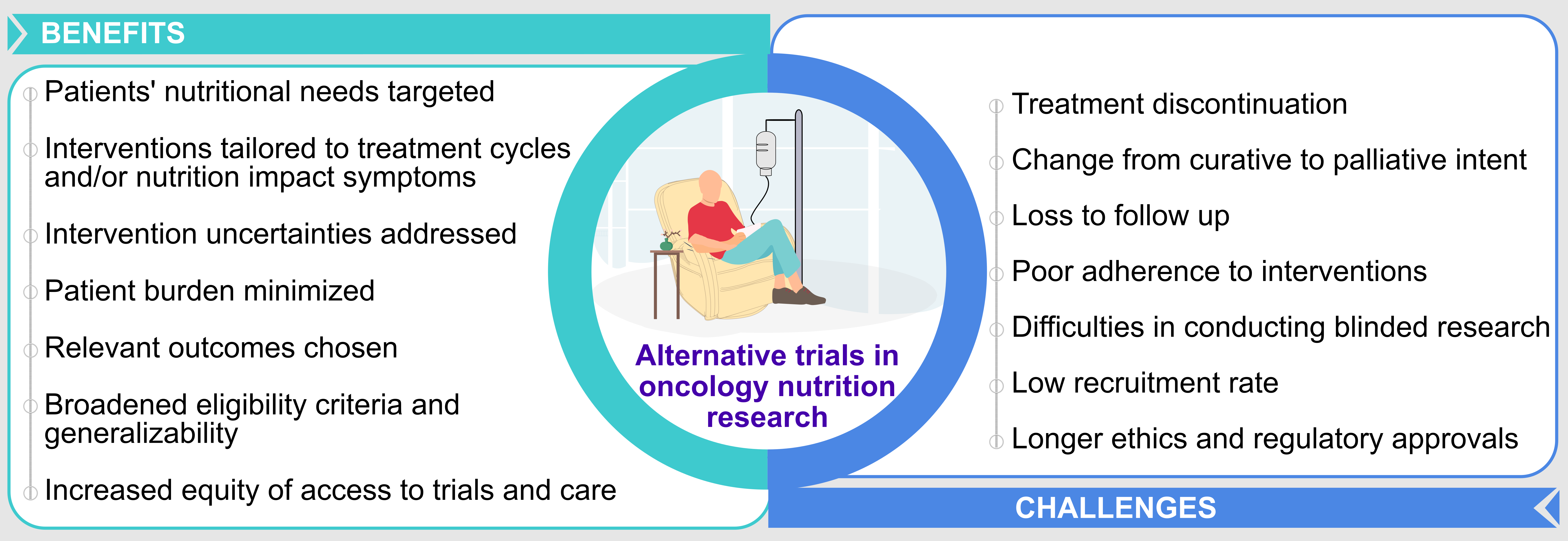 BENEFITS

Patients' nutritional needs targeted

Interventions tailored to treatment cycles and/or nutrition impact symptoms

Intervention uncertainties addressed

Patient burden minimized

Relevant outcomes chosen

Broadened eligibility criteria and generalizability

Increased equity of access to trials and care

Alternative trials in oncology nutrition research

Treatment discontinuation

Change from curative to palliative intent

Loss to follow up

Poor adherence to interventions

Difficulties in conducting blinded research

Low recruitment rate

Longer ethics and regulatory approvals

CHALLENGES